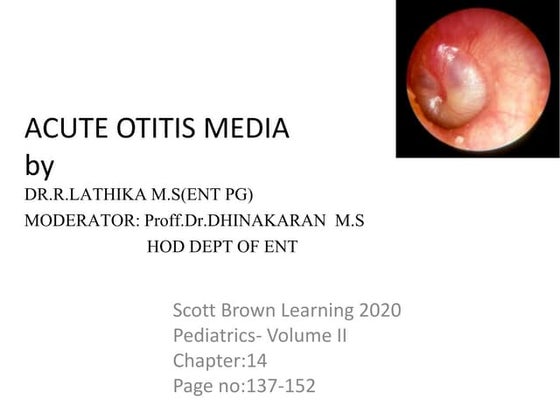 ACUTE OTITIS MEDIA
by
DR.R.LATHIKA M.S(ENT PG)
MODERATOR: Proff.Dr.DHINAKARAN M.S
HOD DEPT OF ENT

Scott Brown Learning 2020
Pediatrics- Volume II
Chapter:14
Page no:137-152